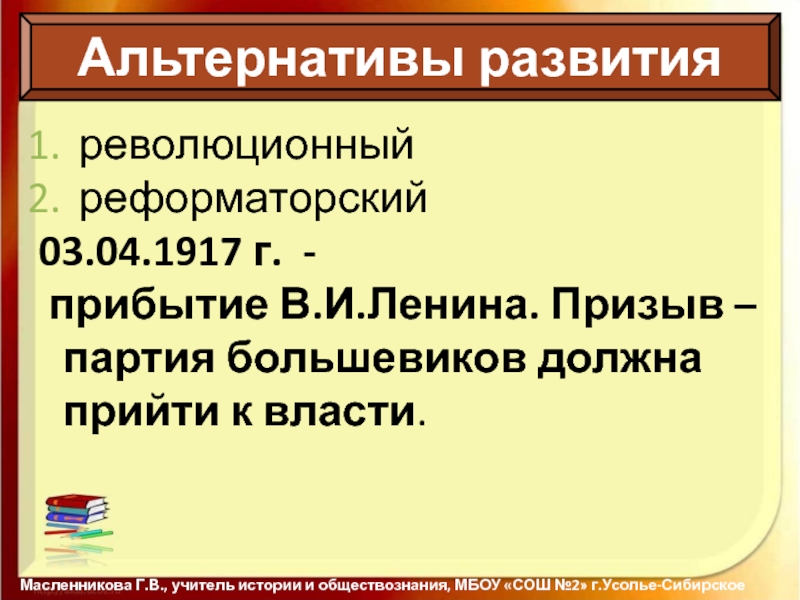 Альтернативы развития

1. революционный
2. реформаторский

03.04.1917 г. -
прибытие В.И.Ленина. Призыв – партия большевиков должна прийти к власти.

Масленникова Г.В., учитель истории и обществознания, МБОУ «СОШ №2» г.Усолье-Сибирское